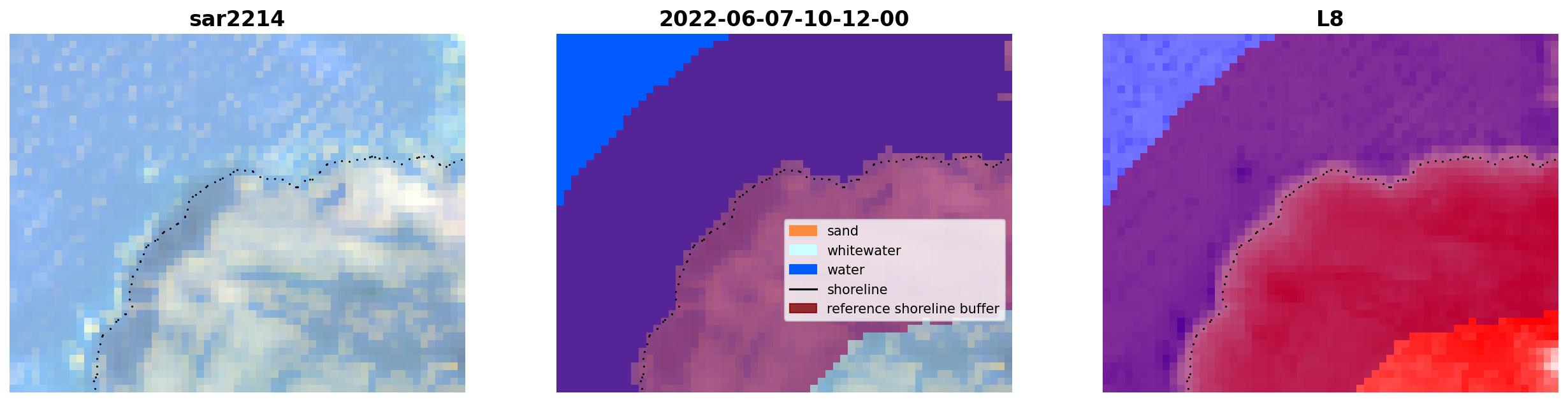 sar2214

2022-06-07-10-12-00

sand
whitewater
water
shoreline
reference shoreline buffer

L8